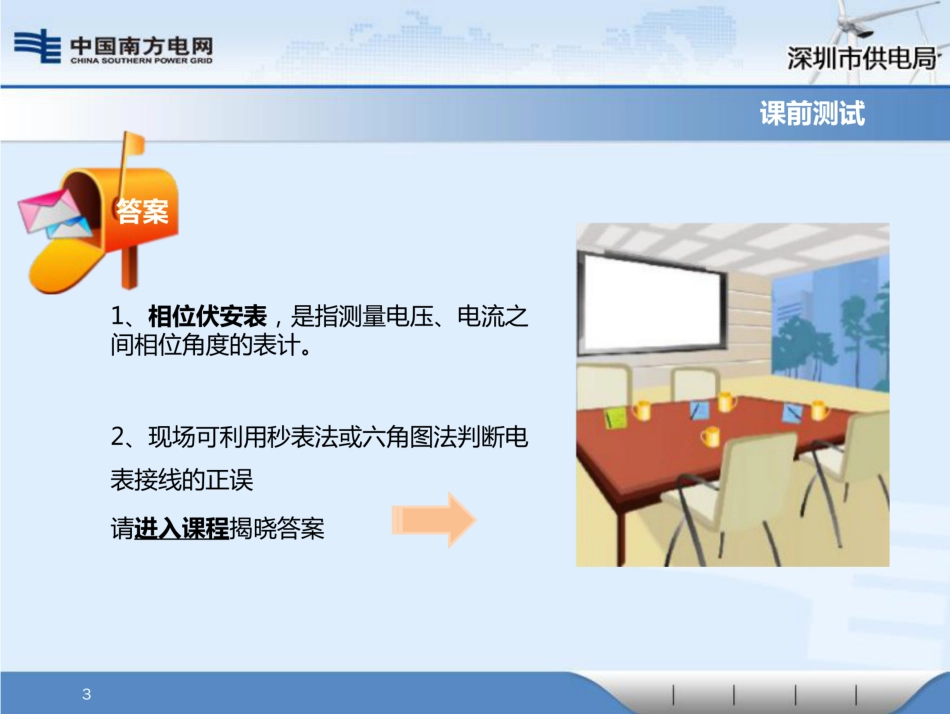 中国南方电网
CHINA SOUTHERN POWER GRID

深圳市供电局

课前测试

答案

1、相位伏安表，是指测量电压、电流之间相位角度的表计。

2、现场可利用秒表法或六角图法判断电表接线的正误

请进入课程揭晓答案

3